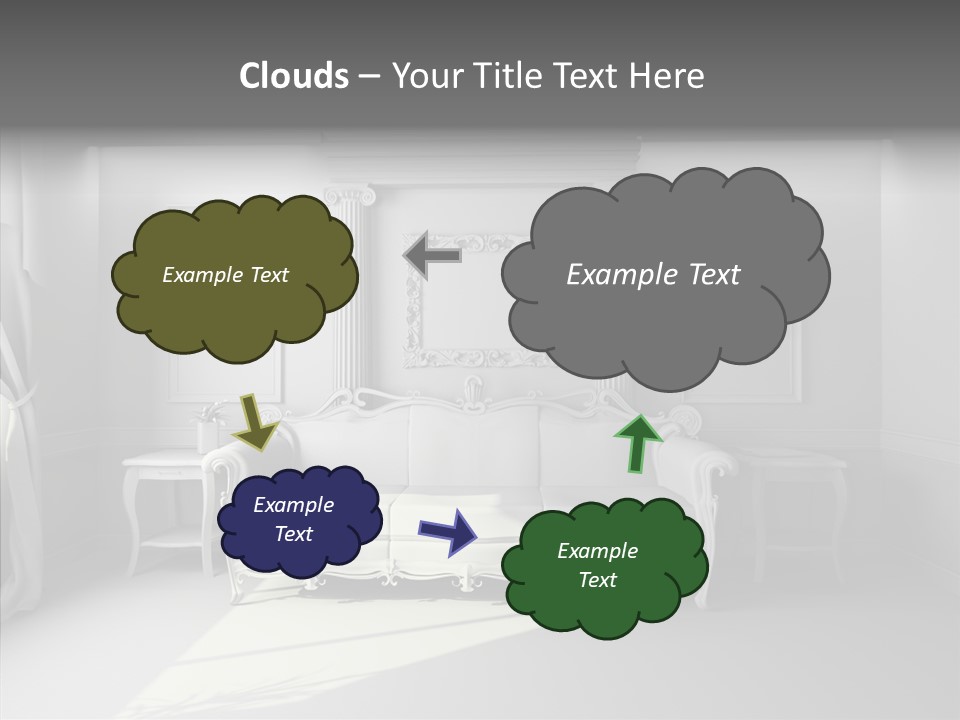 Clouds – Your Title Text Here

Example Text

Example Text

Example Text

Example Text